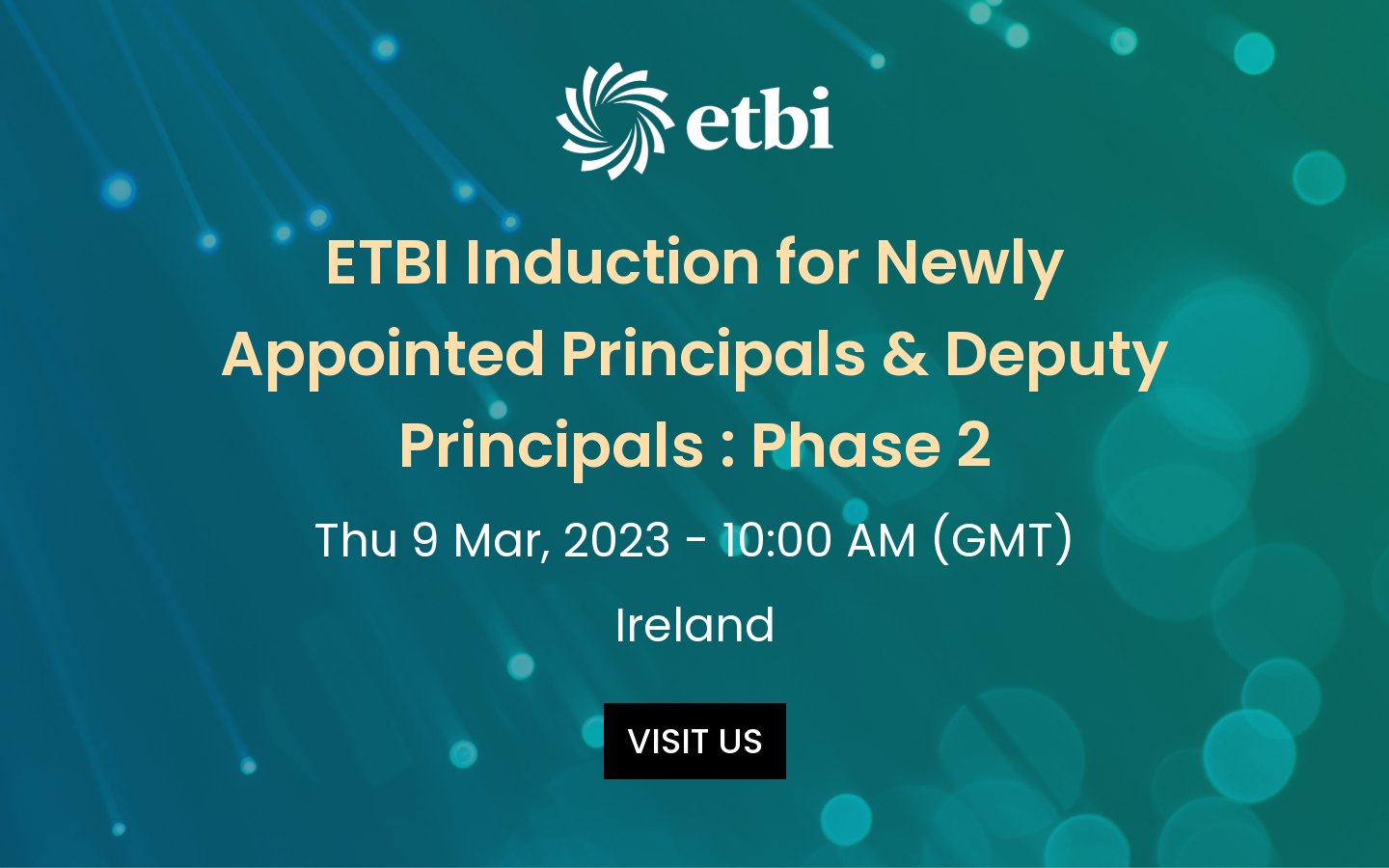 etbi

ETBI Induction for Newly Appointed Principals & Deputy Principals : Phase 2

Thu 9 Mar, 2023 - 10:00 AM (GMT)

Ireland

VISIT US